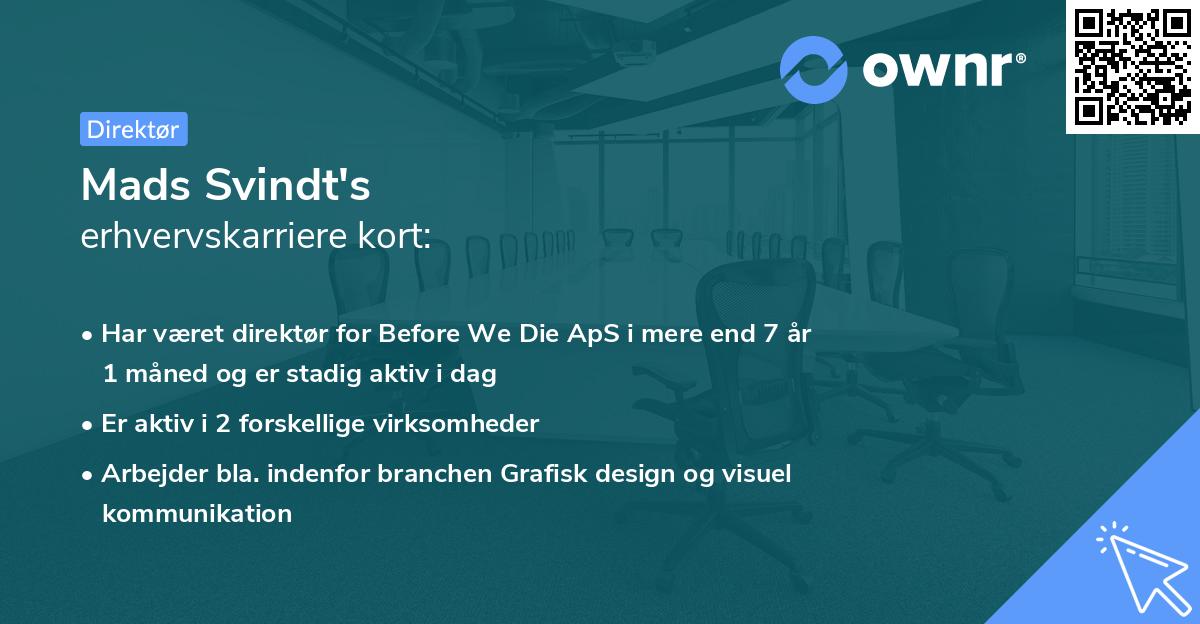 ownr®

Direktør

Mads Svindt's
erhvervskarriere kort:

• Har været direktør for Before We Die ApS i mere end 7 år 1 måned og er stadig aktiv i dag

• Er aktiv i 2 forskellige virksomheder

• Arbejder bla. indenfor branchen Grafisk design og visuel kommunikation